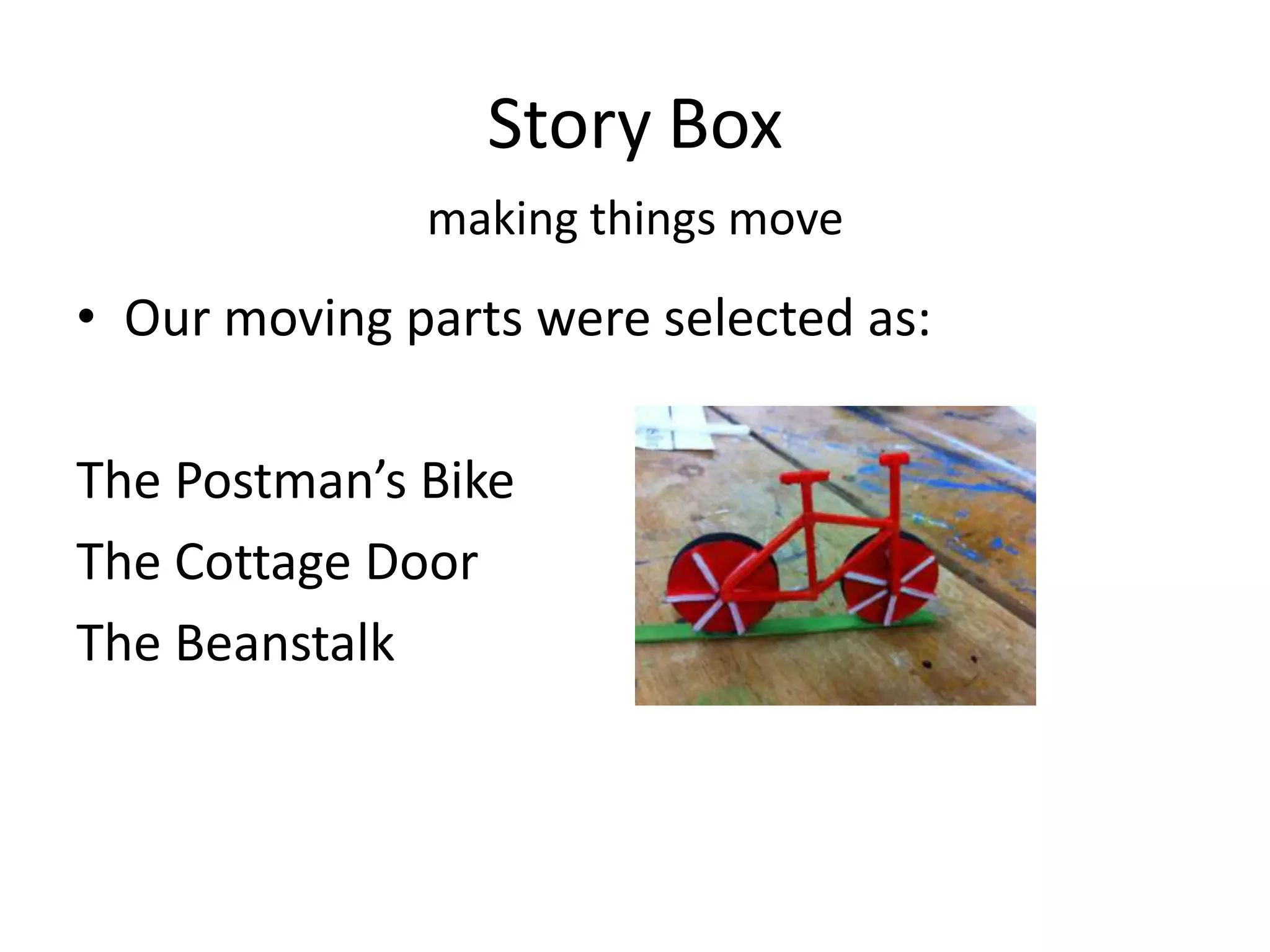 Story Box
making things move

• Our moving parts were selected as:

The Postman’s Bike
The Cottage Door
The Beanstalk